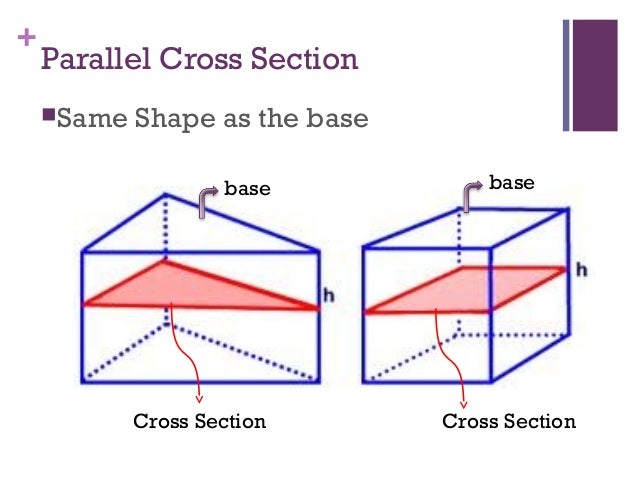 +
Parallel Cross Section

■Same Shape as the base

base

h

Cross Section

base

h

Cross Section